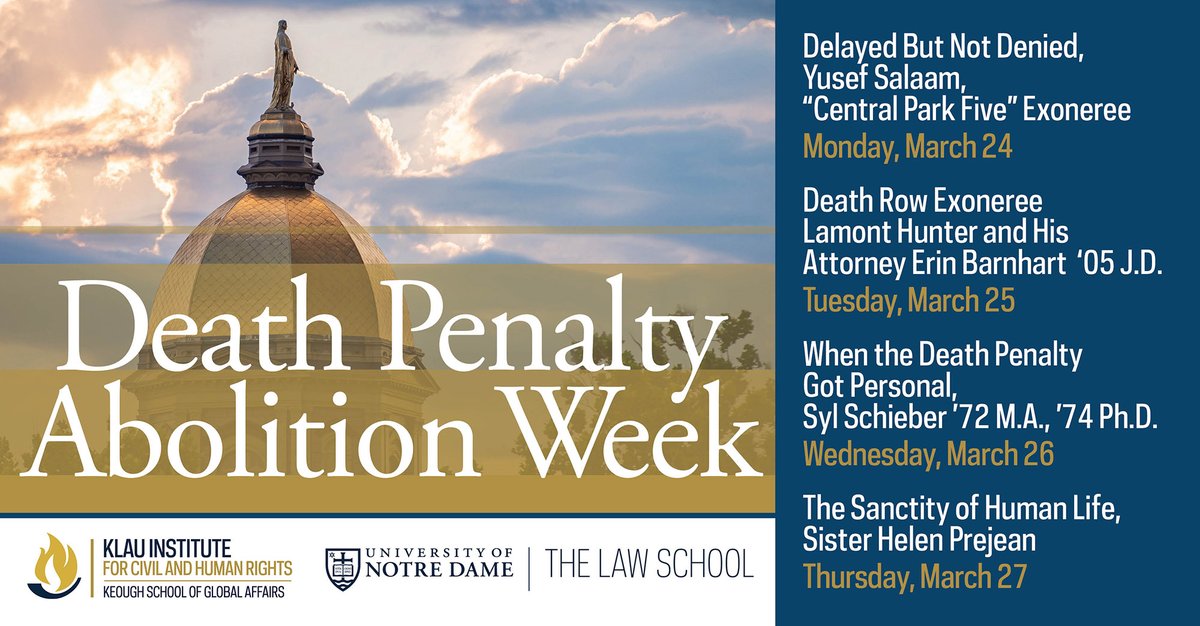 Death Penalty Abolition Week

KLAU INSTITUTE FOR CIVIL AND HUMAN RIGHTS
KEOUGH SCHOOL OF GLOBAL AFFAIRS

UNIVERSITY OF NOTRE DAME | THE LAW SCHOOL

Delayed But Not Denied, Yusef Salaam, “Central Park Five” Exoneree
Monday, March 24

Death Row Exoneree Lamont Hunter and His Attorney Erin Barnhart ‘05 J.D.
Tuesday, March 25

When the Death Penalty Got Personal, Syl Schieber ’72 M.A., ’74 Ph.D.
Wednesday, March 26

The Sanctity of Human Life, Sister Helen Prejean
Thursday, March 27